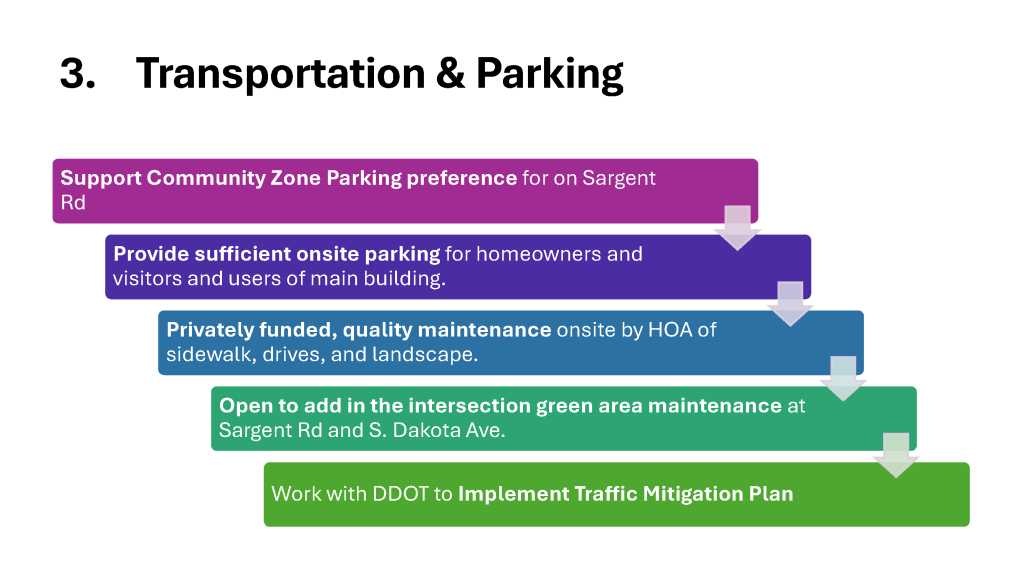 3. Transportation & Parking

Support Community Zone Parking preference for on Sargent Rd

Provide sufficient onsite parking for homeowners and visitors and users of main building.

Privately funded, quality maintenance onsite by HOA of sidewalk, drives, and landscape.

Open to add in the intersection green area maintenance at Sargent Rd and S. Dakota Ave.

Work with DDOT to Implement Traffic Mitigation Plan